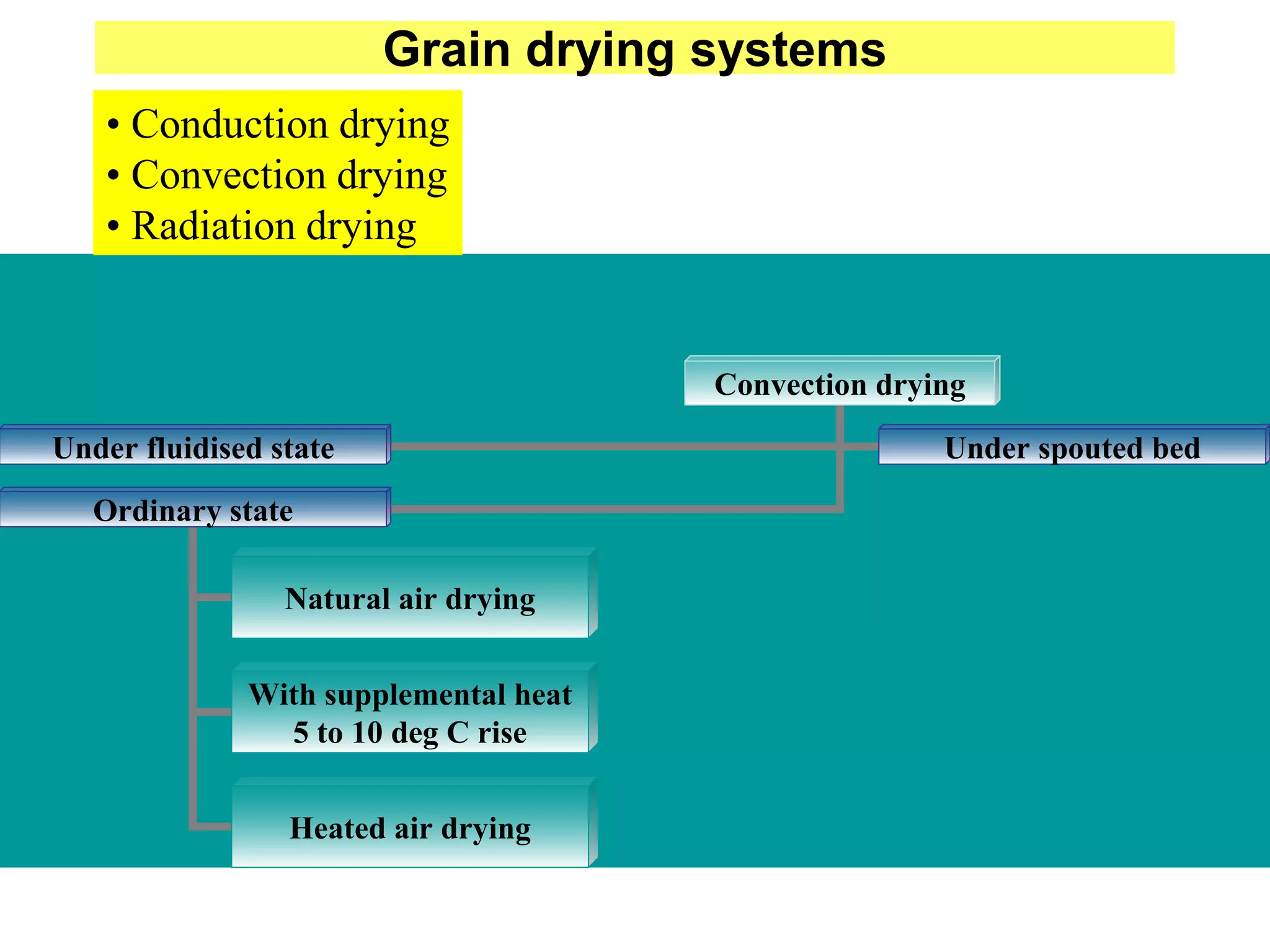 Grain drying systems

• Conduction drying
• Convection drying
• Radiation drying

Convection drying

Under fluidised state

Under spouted bed

Ordinary state

Natural air drying

With supplemental heat 5 to 10 deg C rise

Heated air drying